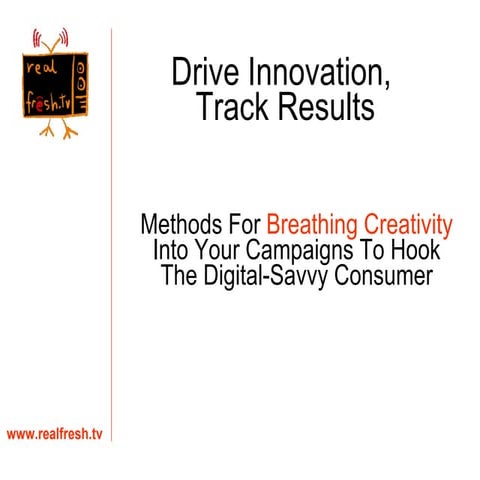 real
fresh.tv

Drive Innovation, Track Results

Methods For Breathing Creativity Into Your Campaigns To Hook The Digital-Savvy Consumer

www.realfresh.tv